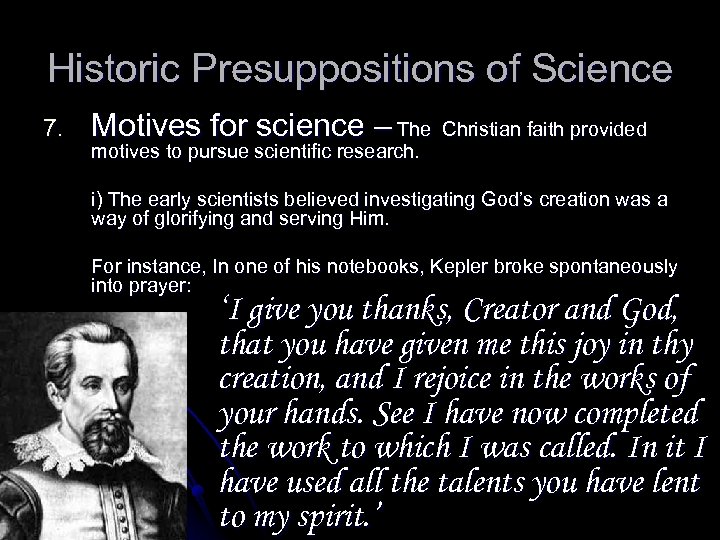 Historic Presuppositions of Science

7. Motives for science – The Christian faith provided motives to pursue scientific research.

i) The early scientists believed investigating God's creation was a way of glorifying and serving Him.

For instance, In one of his notebooks, Kepler broke spontaneously into prayer:

'I give you thanks, Creator and God, that you have given me this joy in thy creation, and I rejoice in the works of your hands. See I have now completed the work to which I was called. In it I have used all the talents you have lent to my spirit.'